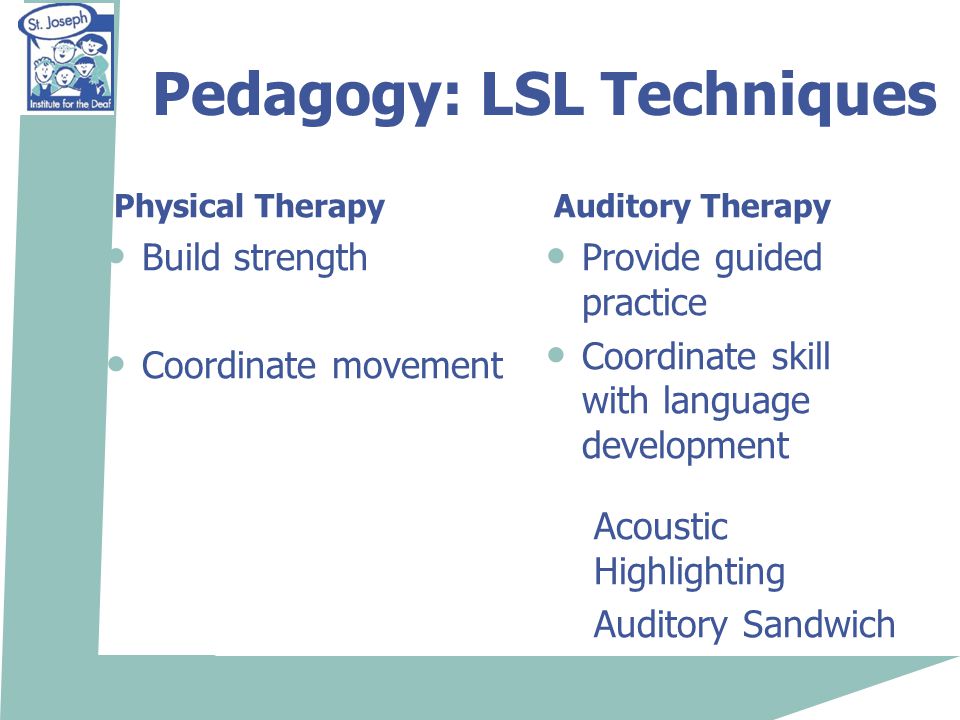 St. Joseph
Institute for the Deaf

Pedagogy: LSL Techniques

Physical Therapy
• Build strength
• Coordinate movement

Auditory Therapy
• Provide guided practice
• Coordinate skill with language development

Acoustic Highlighting
Auditory Sandwich